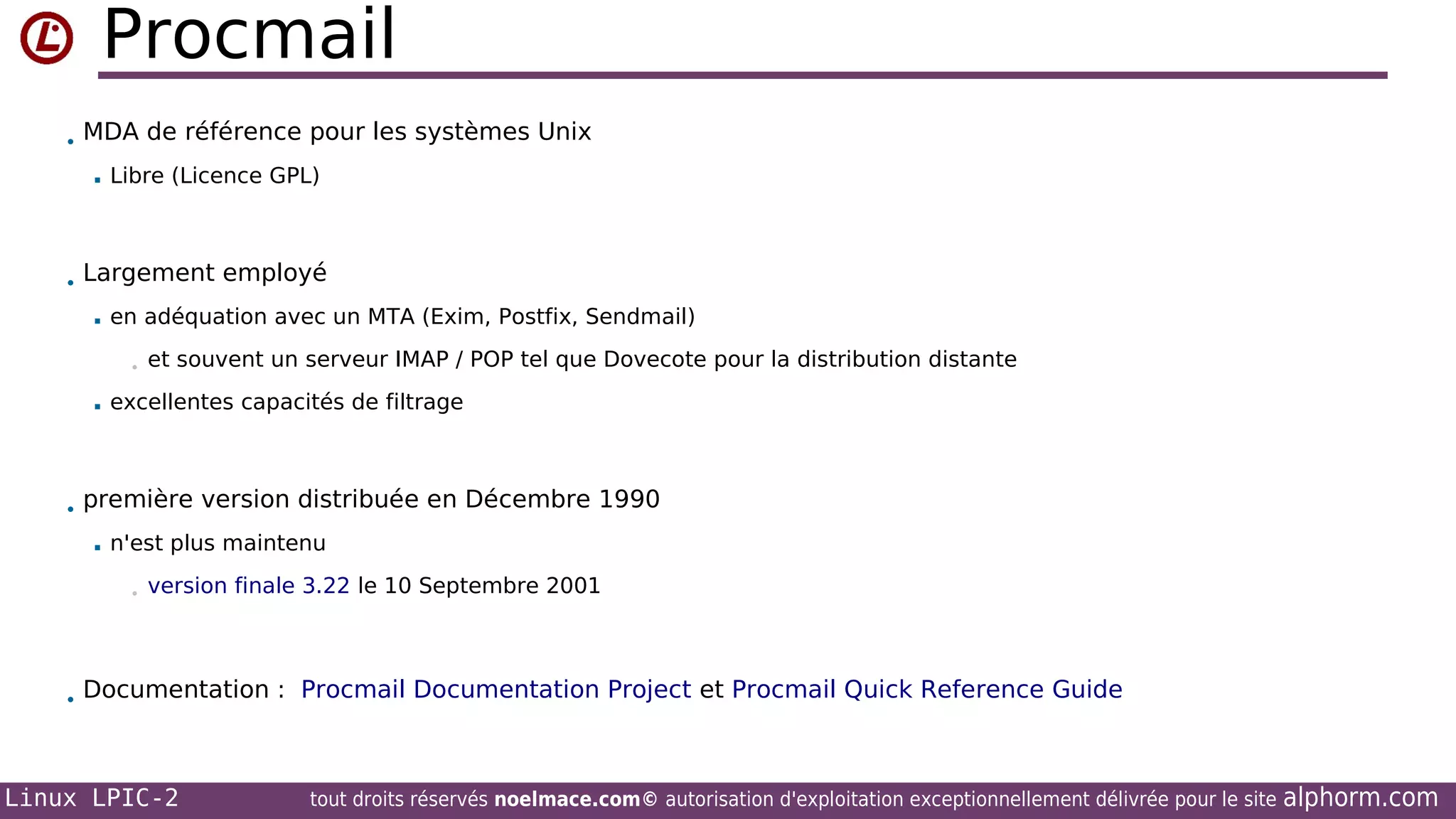 Procmail

MDA de référence pour les systèmes Unix
Libre (Licence GPL)

Largement employé
en adéquation avec un MTA (Exim, Postfix, Sendmail)
et souvent un serveur IMAP / POP tel que Dovecote pour la distribution distante
excellentes capacités de filtrage

première version distribuée en Décembre 1990
n'est plus maintenu
version finale 3.22 le 10 Septembre 2001

Documentation : Procmail Documentation Project et Procmail Quick Reference Guide

Linux LPIC-2 tout droits réservés noelmace.com© autorisation d'exploitation exceptionnellement délivrée pour le site alphorm.com